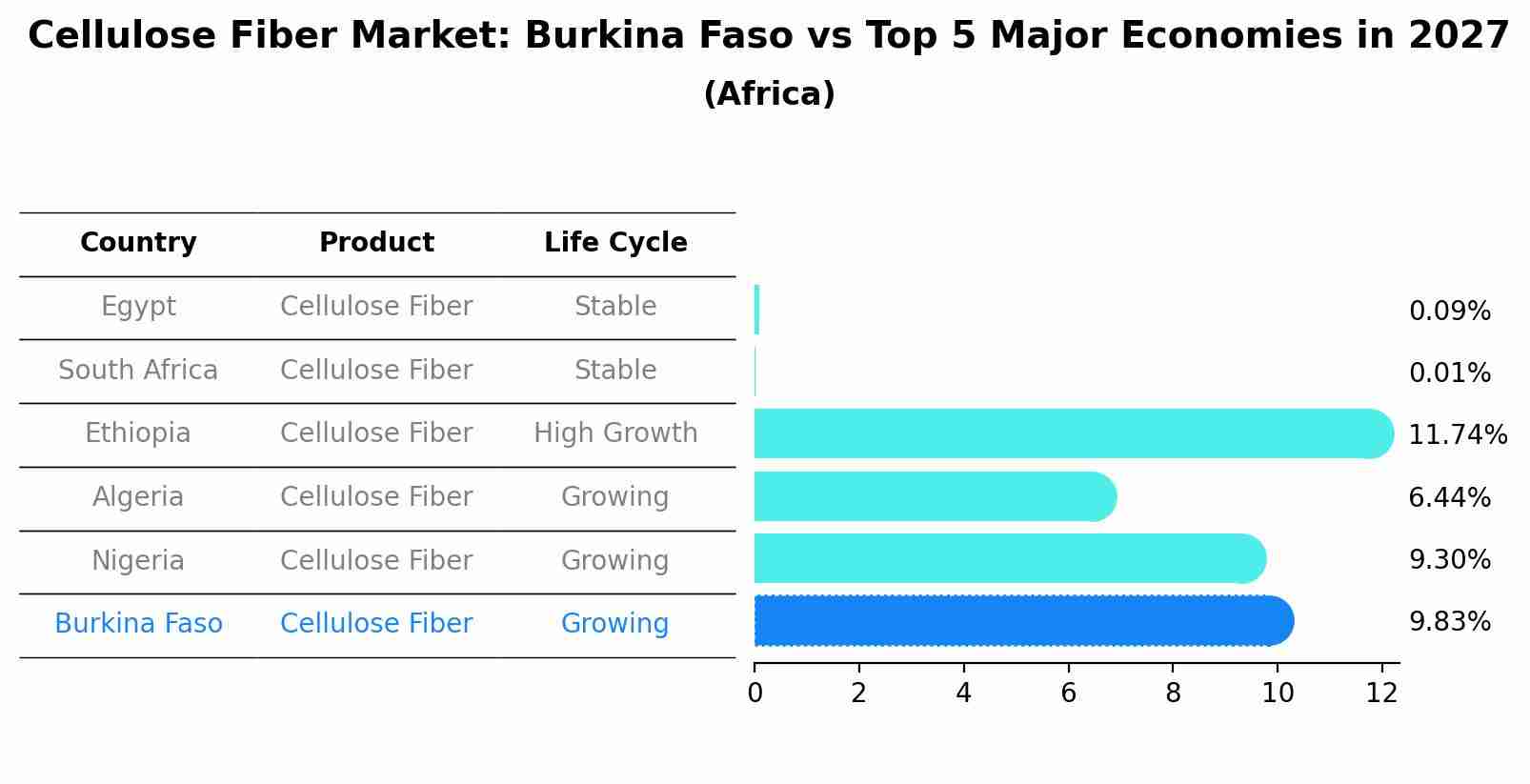 Cellulose Fiber Market: Burkina Faso vs Top 5 Major Economies in 2027
(Africa)

| Country | Product | Life Cycle |
|---|---|---|
| Egypt | Cellulose Fiber | Stable |
| South Africa | Cellulose Fiber | Stable |
| Ethiopia | Cellulose Fiber | High Growth |
| Algeria | Cellulose Fiber | Growing |
| Nigeria | Cellulose Fiber | Growing |
| Burkina Faso | Cellulose Fiber | Growing |

0.09%
0.01%
11.74%
6.44%
9.30%
9.83%

0 2 4 6 8 10 12